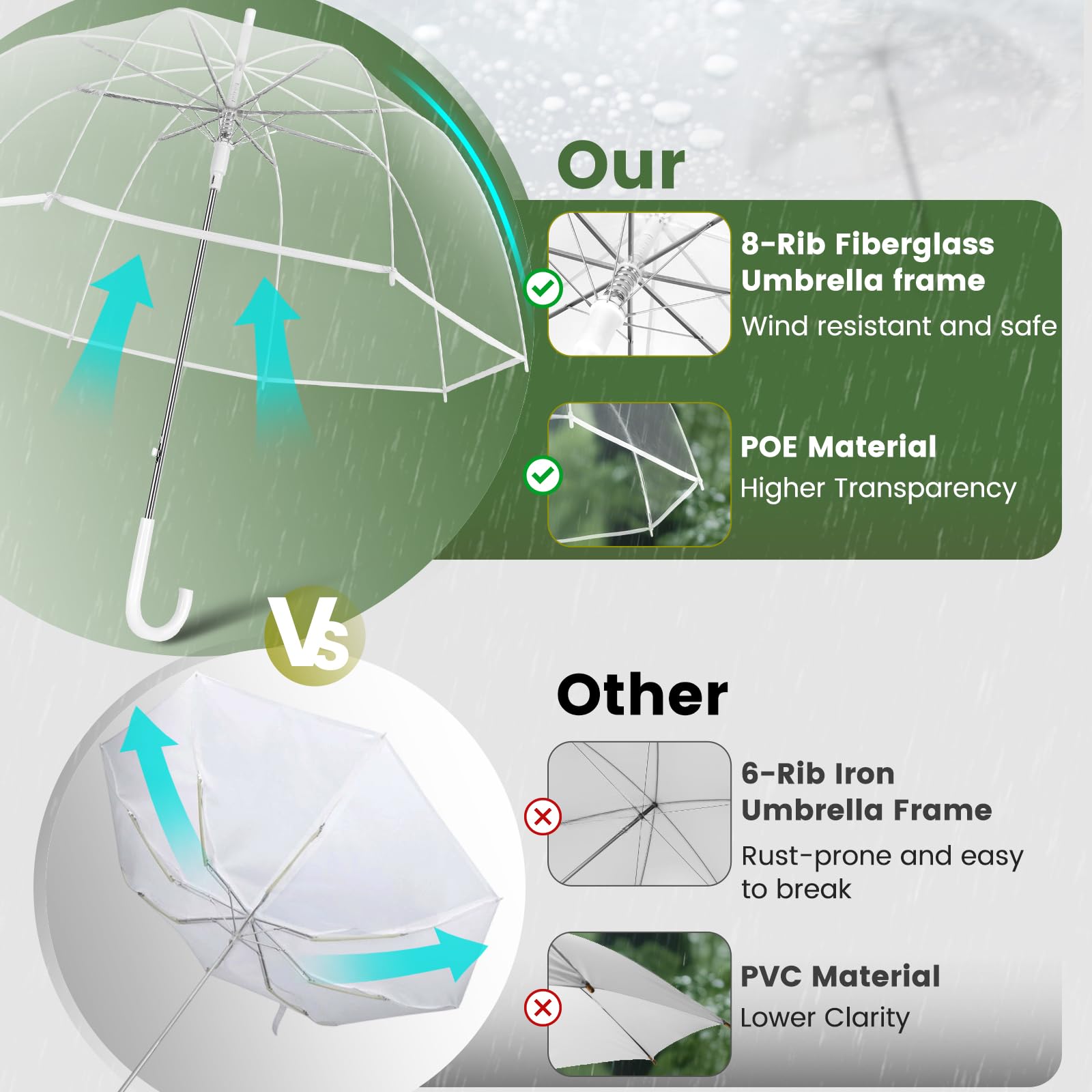 Our

8-Rib Fiberglass Umbrella frame

Wind resistant and safe

POE Material

Higher Transparency

Vs

Other

6-Rib Iron Umbrella Frame

Rust-prone and easy to break

PVC Material

Lower Clarity